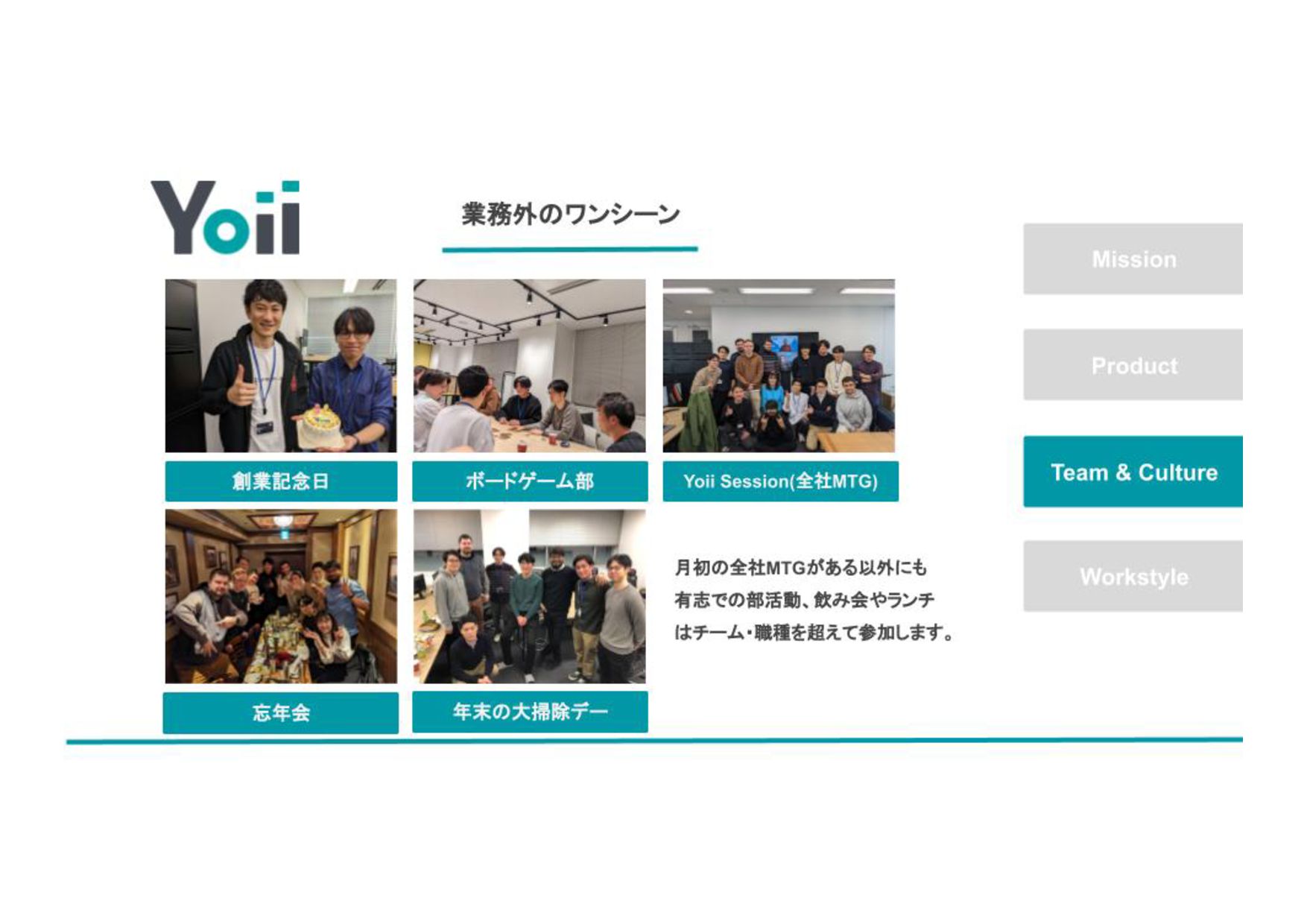 Yoii

業務外のワンシーン

創業記念日

ボードゲーム部

Yoii Session(全社MTG)

忘年会

年末の大掃除デー

月初の全社MTGがある以外にも有志での部活動、飲み会やランチはチーム・職種を超えて参加します。

Mission

Product

Team & Culture

Workstyle